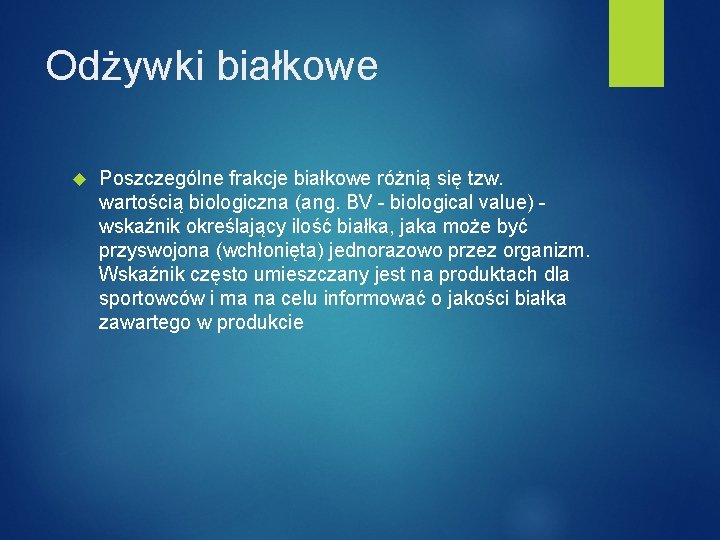 Odżywki białkowe

Poszczególne frakcje białkowe różnią się tzw. wartością biologiczna (ang. BV - biological value) - wskaźnik określający ilość białka, jaka może być przyswojona (wchłonięta) jednorazowo przez organizm. Wskaźnik często umieszczany jest na produktach dla sportowców i ma na celu informować o jakości białka zawartego w produkcie